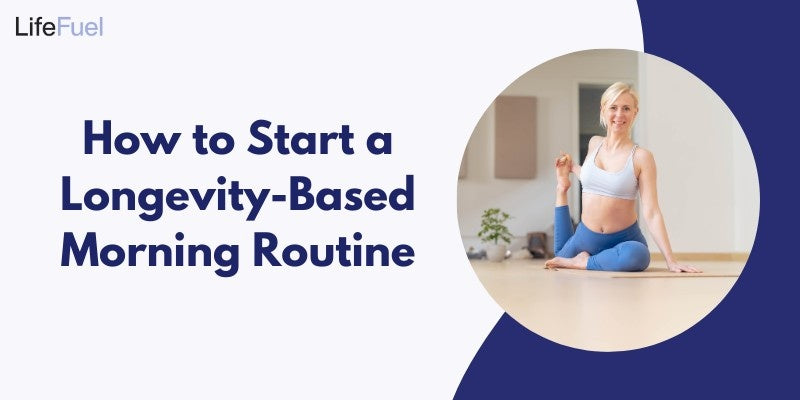 LifeFuel

How to Start a Longevity-Based Morning Routine